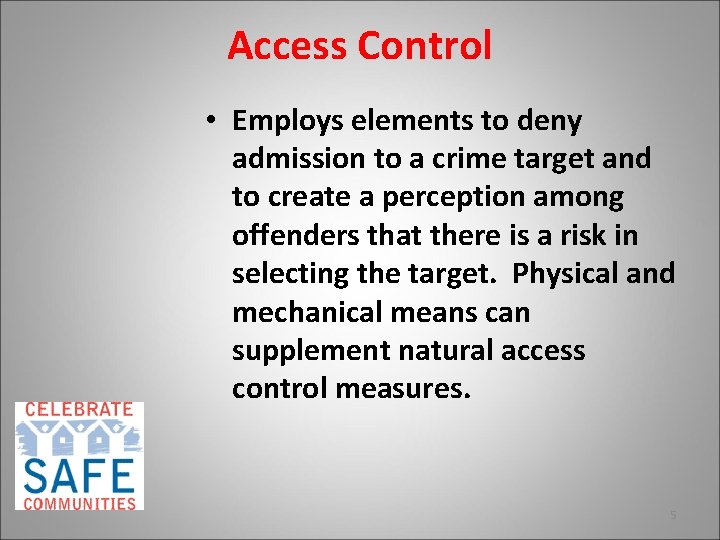 Access Control

• Employs elements to deny admission to a crime target and to create a perception among offenders that there is a risk in selecting the target. Physical and mechanical means can supplement natural access control measures.

CELEBRATE
SAFE
COMMUNITIES

5